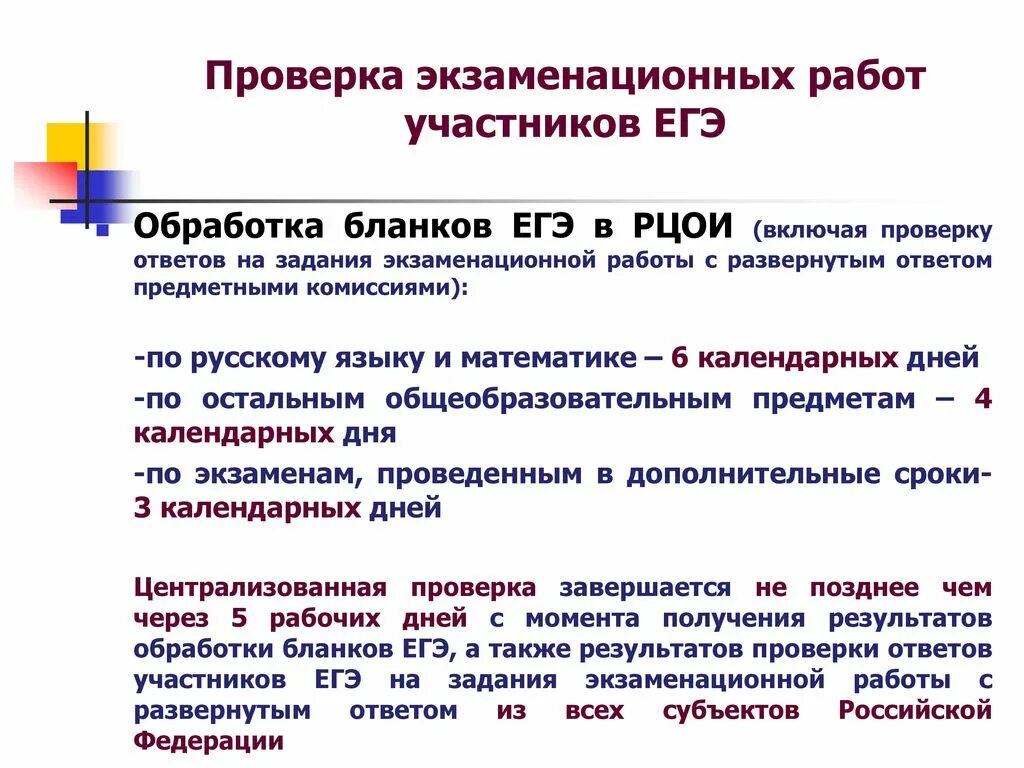 Проверка экзаменационных работ участников ЕГЭ

Обработка бланков ЕГЭ в РЦОИ (включая проверку ответов на задания экзаменационной работы с развернутым ответом предметными комиссиями):

-по русскому языку и математике – 6 календарных дней

-по остальным общеобразовательным предметам – 4 календарных дня

-по экзаменам, проведенным в дополнительные сроки- 3 календарных дней

Централизованная проверка завершается не позднее чем через 5 рабочих дней с момента получения результатов обработки бланков ЕГЭ, а также результатов проверки ответов участников ЕГЭ на задания экзаменационной работы с развернутым ответом из всех субъектов Российской Федерации